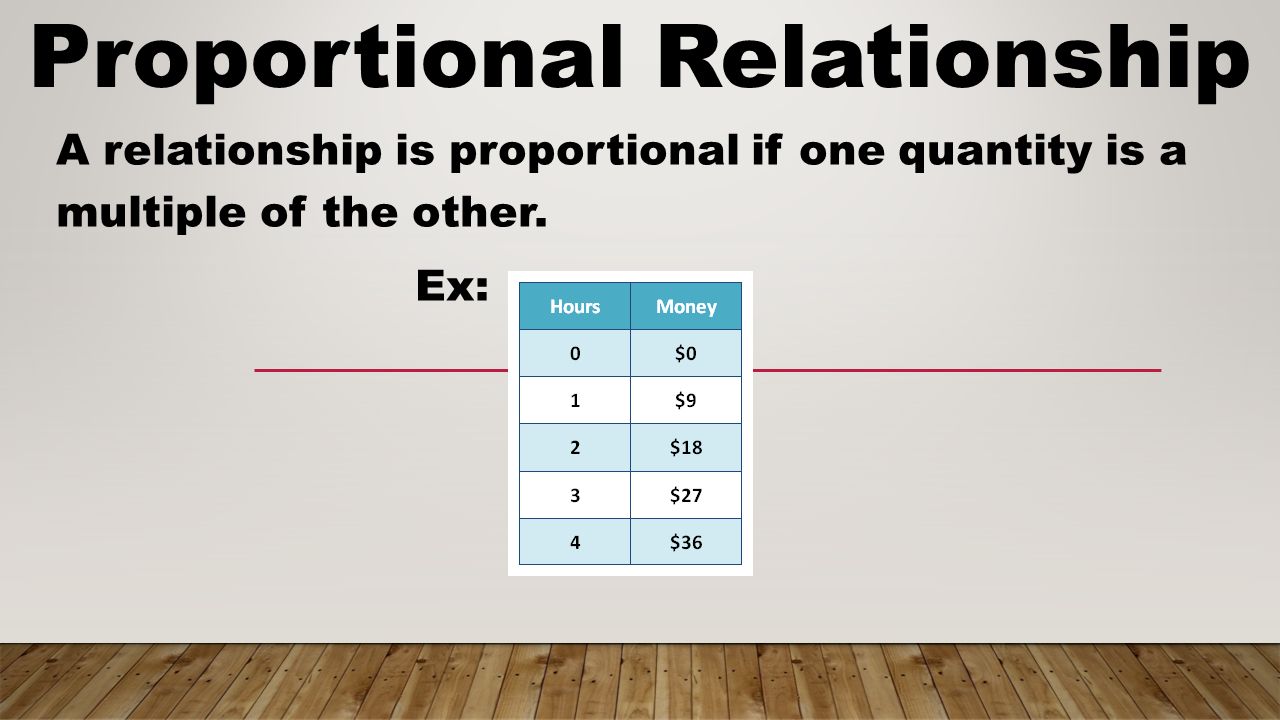 Proportional Relationship

A relationship is proportional if one quantity is a multiple of the other.

Ex:

| Hours | Money |
|---|---|
| 0 | \$0 |
| 1 | \$9 |
| 2 | \$18 |
| 3 | \$27 |
| 4 | \$36 |